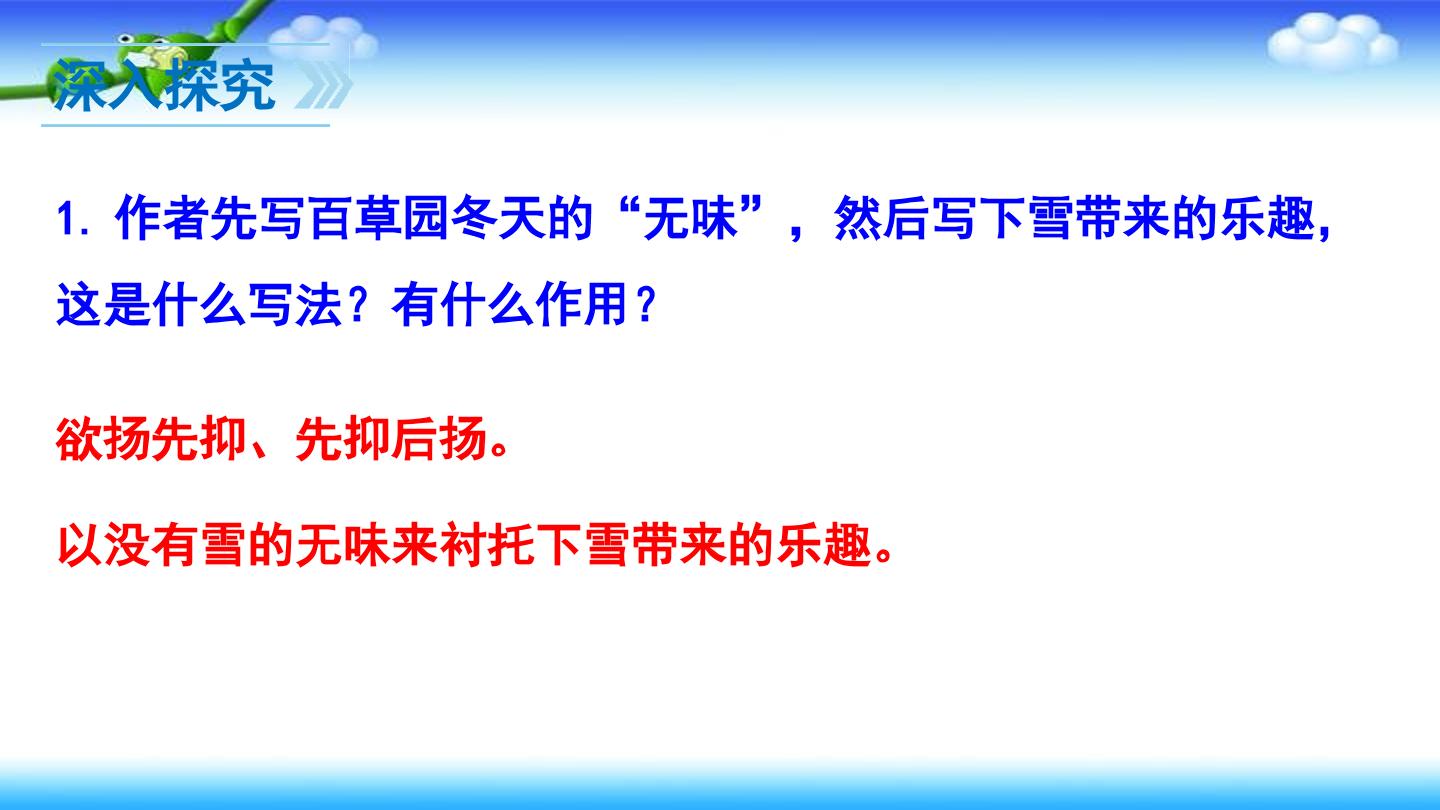 深入探究

1. 作者先写百草园冬天的“无味”，然后写下雪带来的乐趣，这是什么写法？有什么作用？

欲扬先抑、先抑后扬。

以没有雪的无味来衬托下雪带来的乐趣。